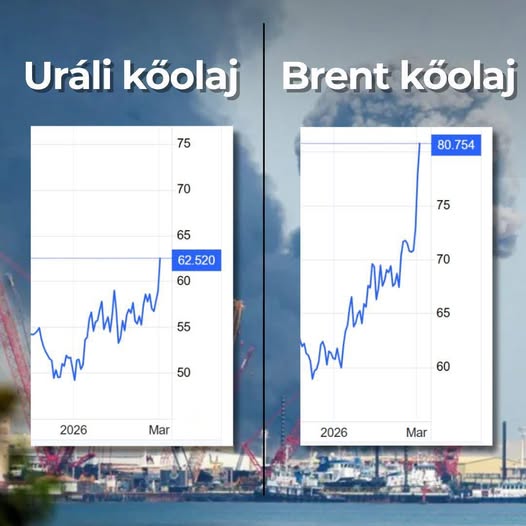 Uráli kőolaj

75
70
65
62.520
60
55
50
2026
Mar

Brent kőolaj

80.754
75
70
65
60
2026
Mar